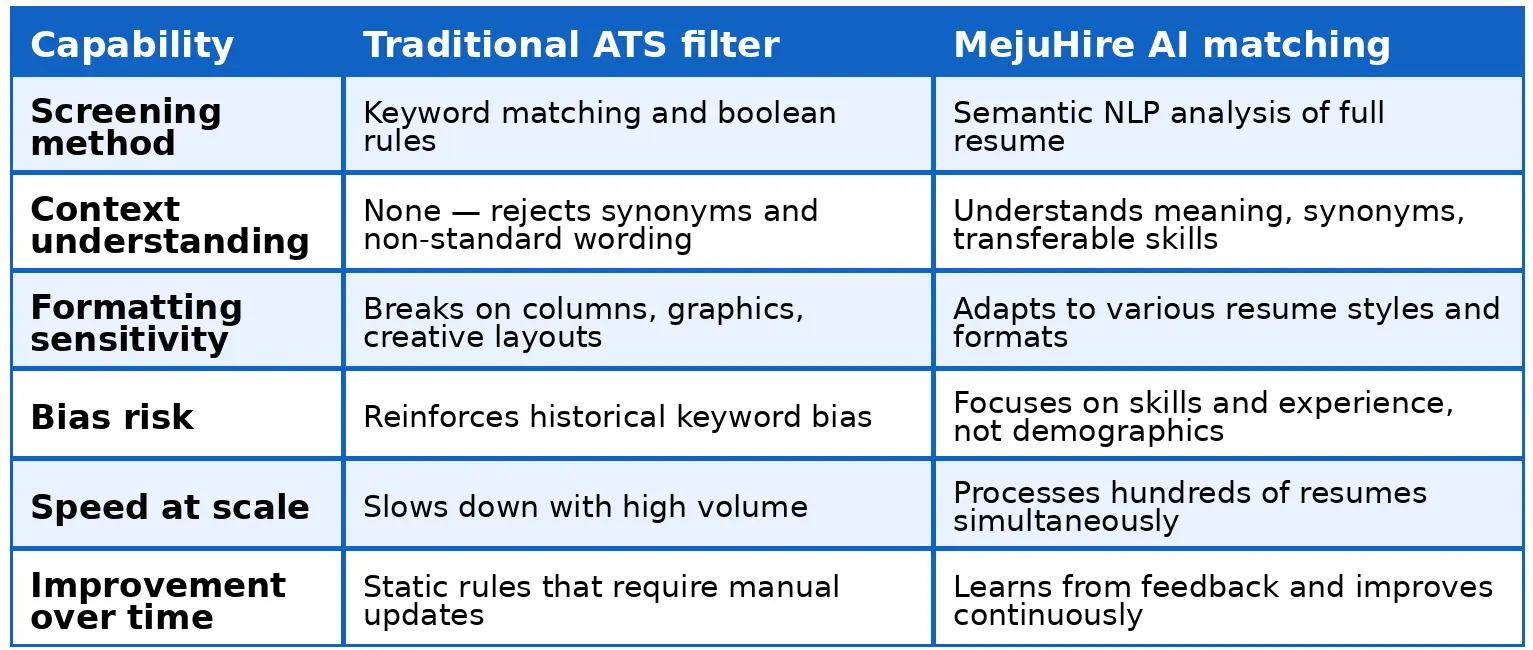 | Capability | Traditional ATS filter | MejuHire AI matching |
|---|---|---|
| Screening method | Keyword matching and boolean rules | Semantic NLP analysis of full resume |
| Context understanding | None — rejects synonyms and non-standard wording | Understands meaning, synonyms, transferable skills |
| Formatting sensitivity | Breaks on columns, graphics, creative layouts | Adapts to various resume styles and formats |
| Bias risk | Reinforces historical keyword bias | Focuses on skills and experience, not demographics |
| Speed at scale | Slows down with high volume | Processes hundreds of resumes simultaneously |
| Improvement over time | Static rules that require manual updates | Learns from feedback and improves continuously |